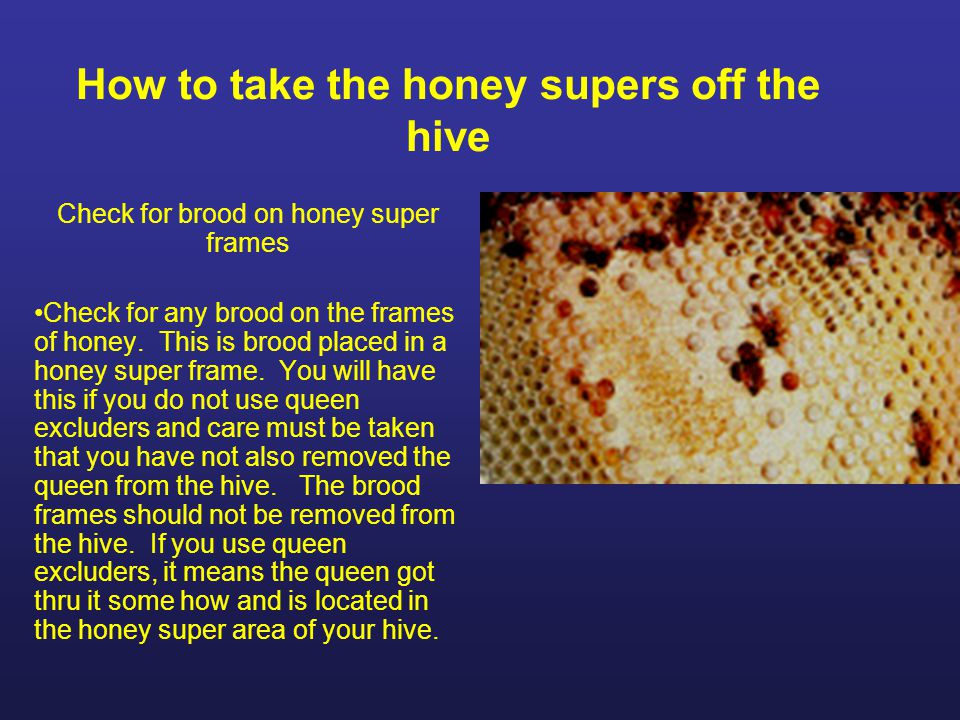 How to take the honey supers off the hive

Check for brood on honey super frames

•Check for any brood on the frames of honey. This is brood placed in a honey super frame. You will have this if you do not use queen excluders and care must be taken that you have not also removed the queen from the hive. The brood frames should not be removed from the hive. If you use queen excluders, it means the queen got thru it some how and is located in the honey super area of your hive.